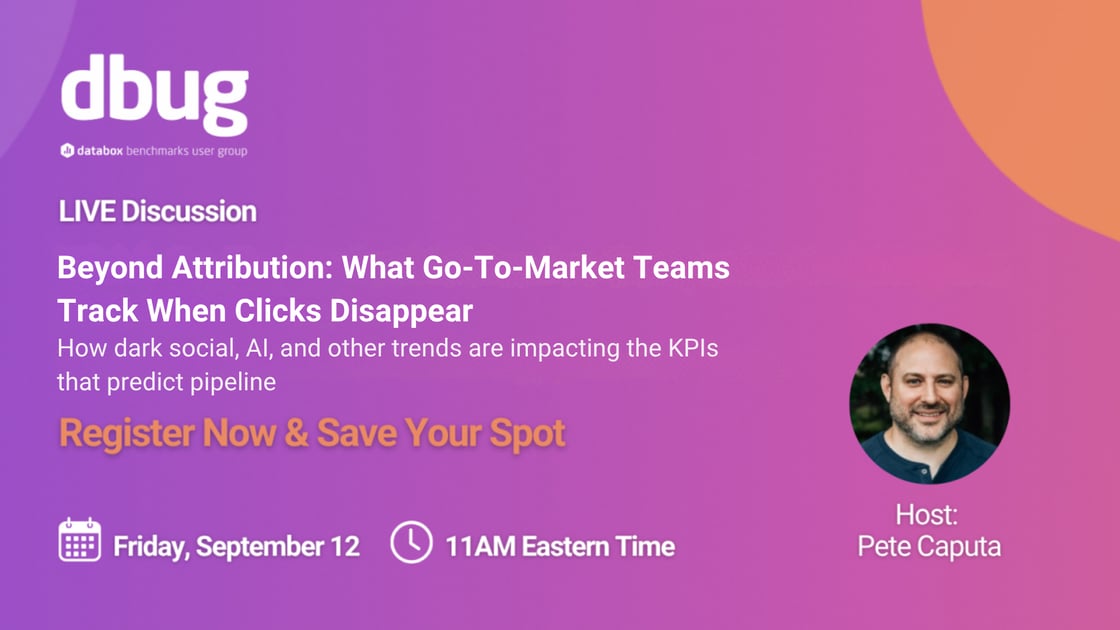 dbug
databox benchmarks user group

LIVE Discussion

Beyond Attribution: What Go-To-Market Teams Track When Clicks Disappear

How dark social, AI, and other trends are impacting the KPIs that predict pipeline

Register Now & Save Your Spot

Friday, September 12

11AM Eastern Time

Host:
Pete Caputa